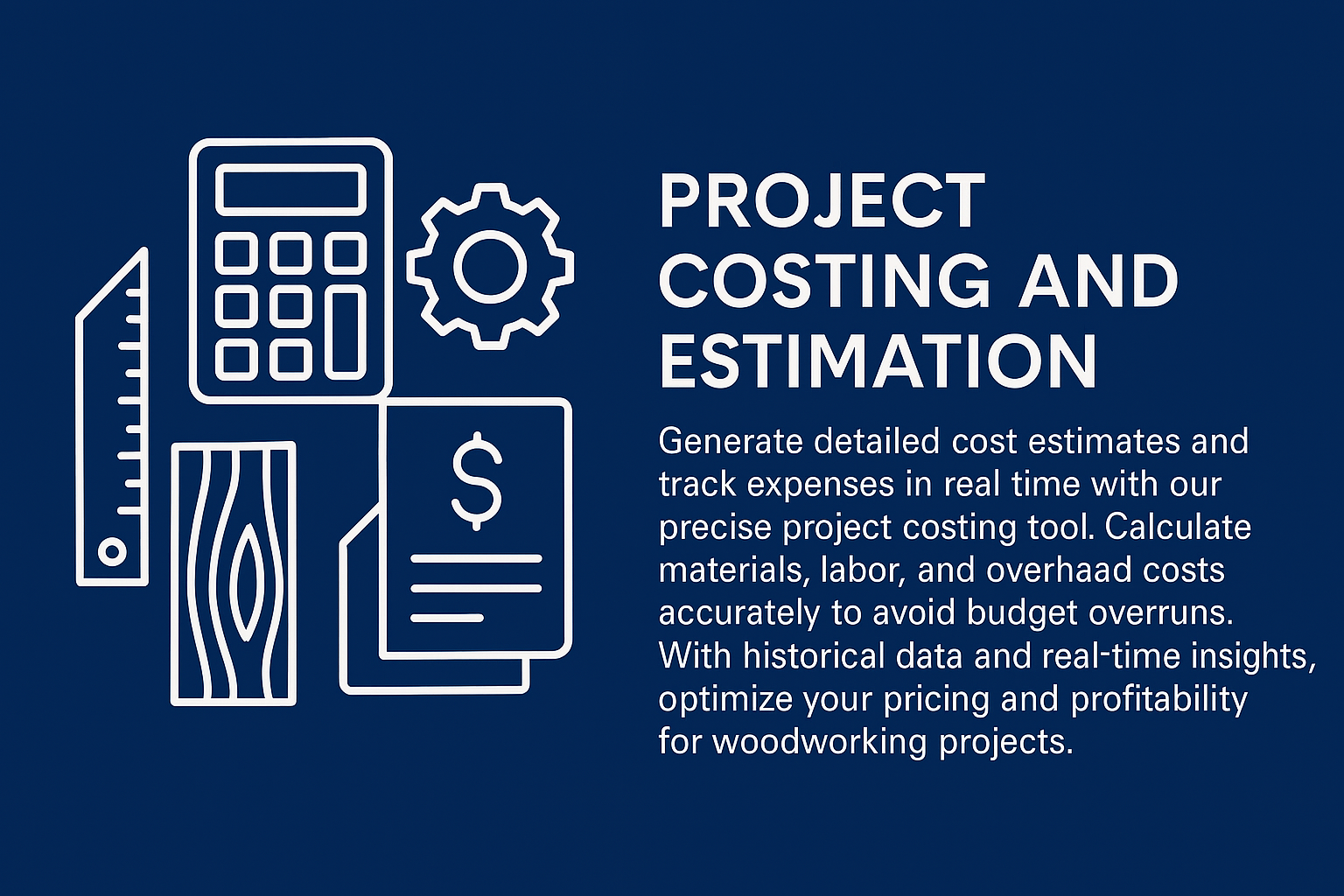 $

PROJECT COSTING AND ESTIMATION

Generate detailed cost estimates and track expenses in real time with our precise project costing tool. Calculate materials, labor, and overhaad costs accurately to avoid budget overruns. With historical data and real-time insights, optimize your pricing and profitability for woodworking projects.